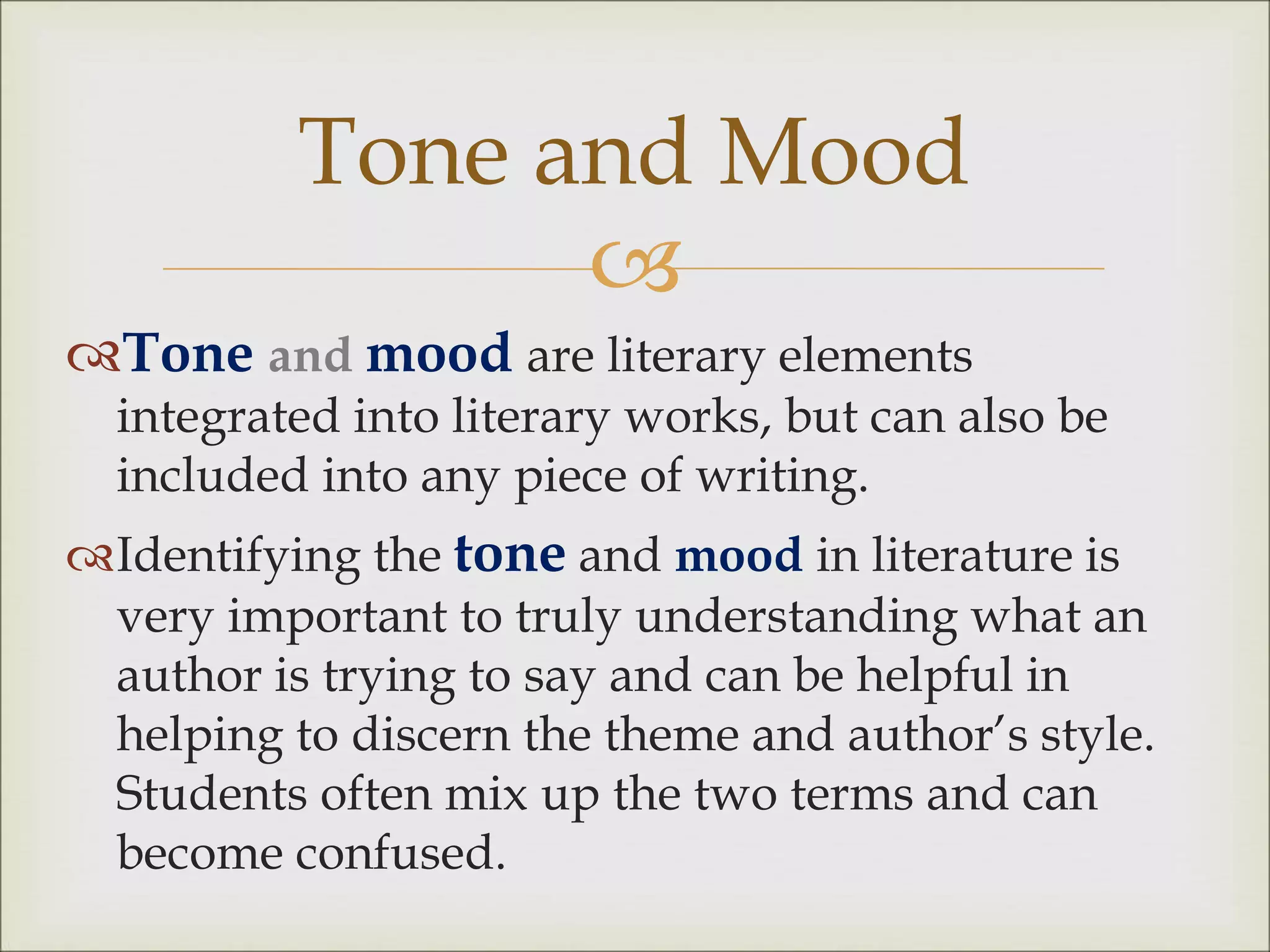 Tone and Mood

Tone and mood are literary elements integrated into literary works, but can also be included into any piece of writing.

Identifying the tone and mood in literature is very important to truly understanding what an author is trying to say and can be helpful in helping to discern the theme and author's style. Students often mix up the two terms and can become confused.